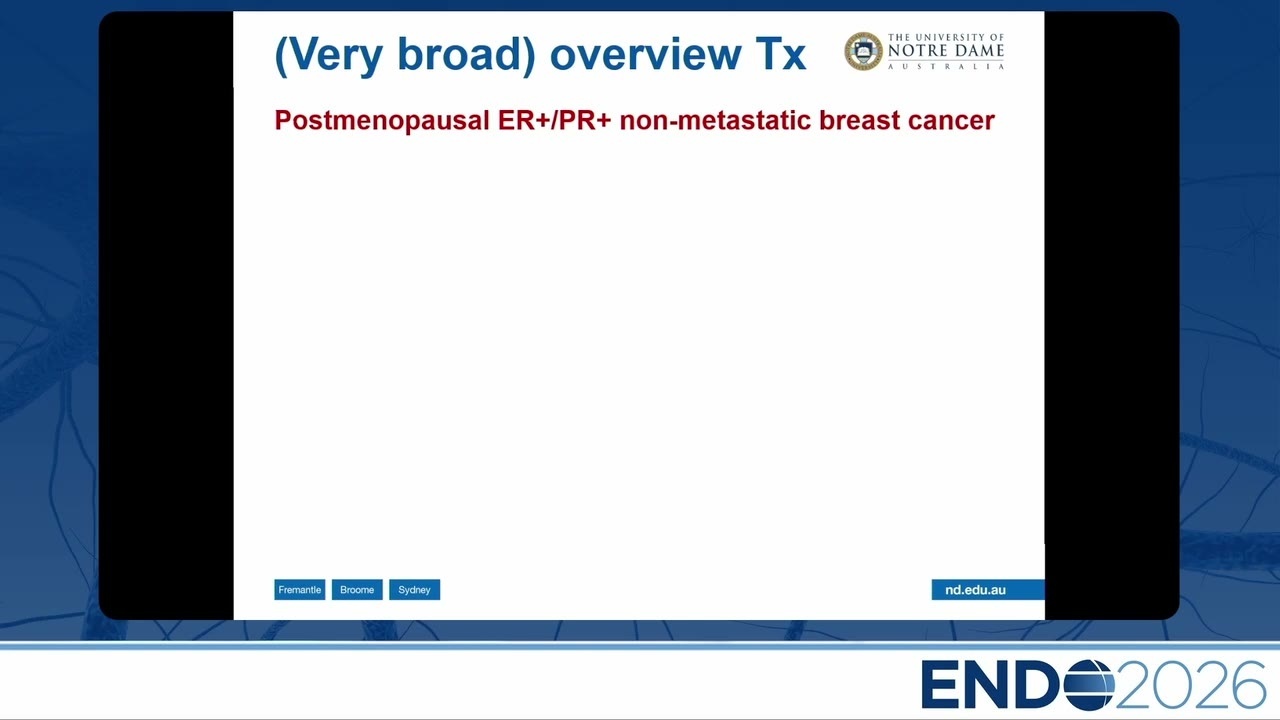 (Very broad) overview Tx

THE UNIVERSITY OF NOTRE DAME AUSTRALIA

Postmenopausal ER+/PR+ non-metastatic breast cancer

Fremantle Broome Sydney

nd.edu.au

ENDO2026